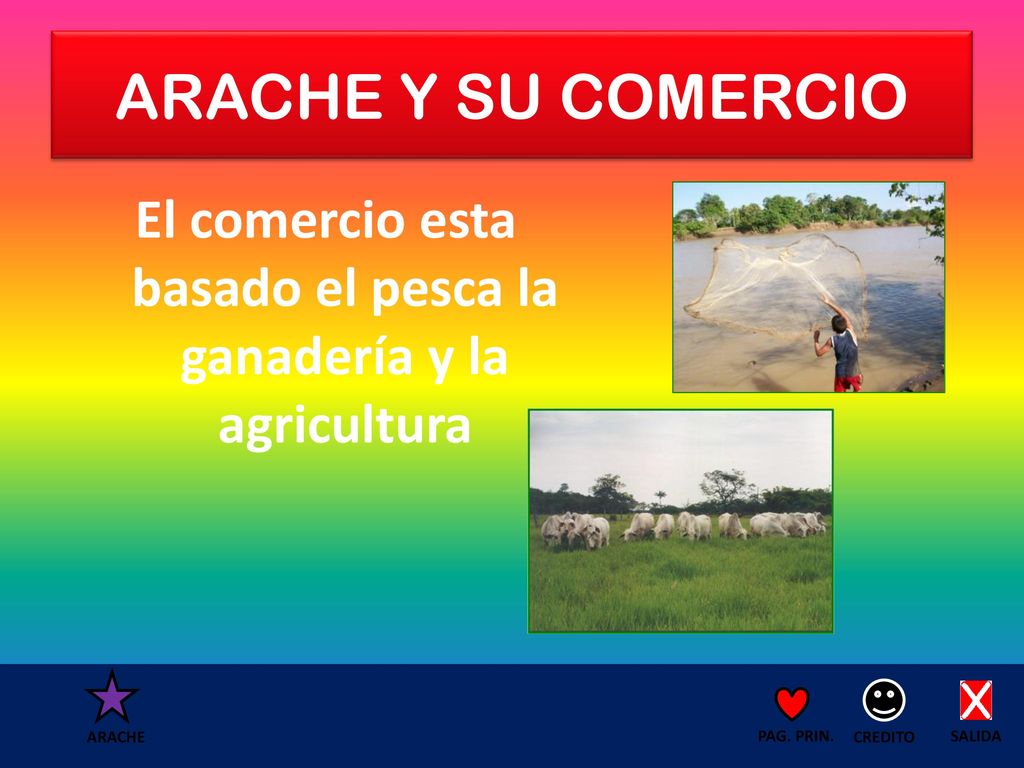 ARACHE Y SU COMERCIO

El comercio esta basado el pesca la ganadería y la agricultura

ARACHE

PAG. PRIN.

CREDITO

SALIDA